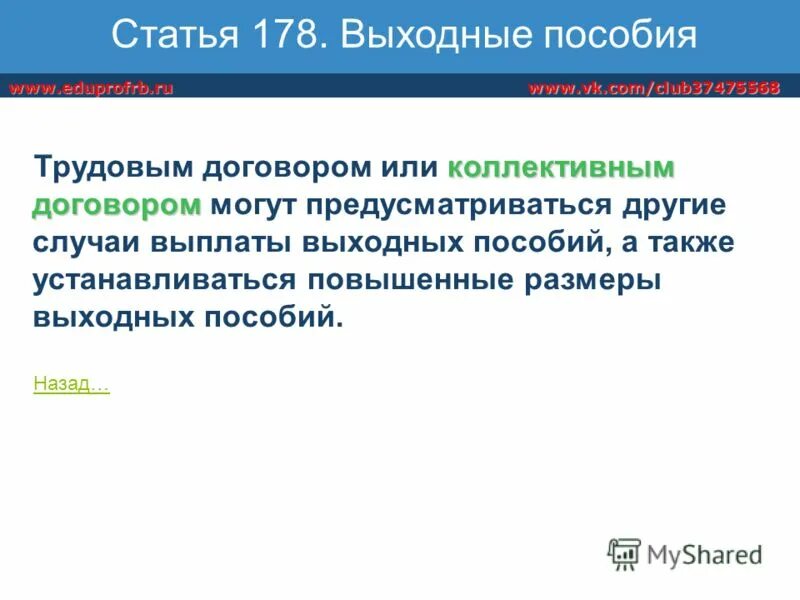 Статья 178. Выходные пособия

www.eduprofrb.ru

www.vk.com/club37475568

Трудовым договором или коллективным договором могут предусматриваться другие случаи выплаты выходных пособий, а также устанавливаться повышенные размеры выходных пособий.

Назад…

MyShared